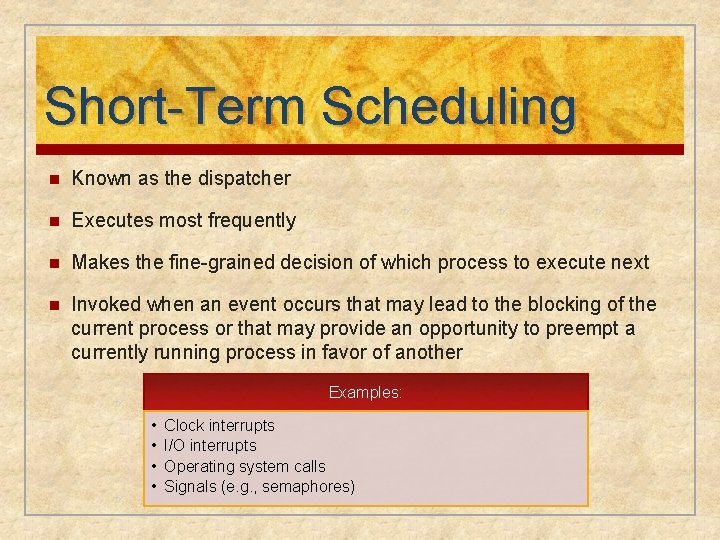 Short-Term Scheduling

- Known as the dispatcher
- Executes most frequently
- Makes the fine-grained decision of which process to execute next
- Invoked when an event occurs that may lead to the blocking of the current process or that may provide an opportunity to preempt a currently running process in favor of another

Examples:

• Clock interrupts
• I/O interrupts
• Operating system calls
• Signals (e.g., semaphores)